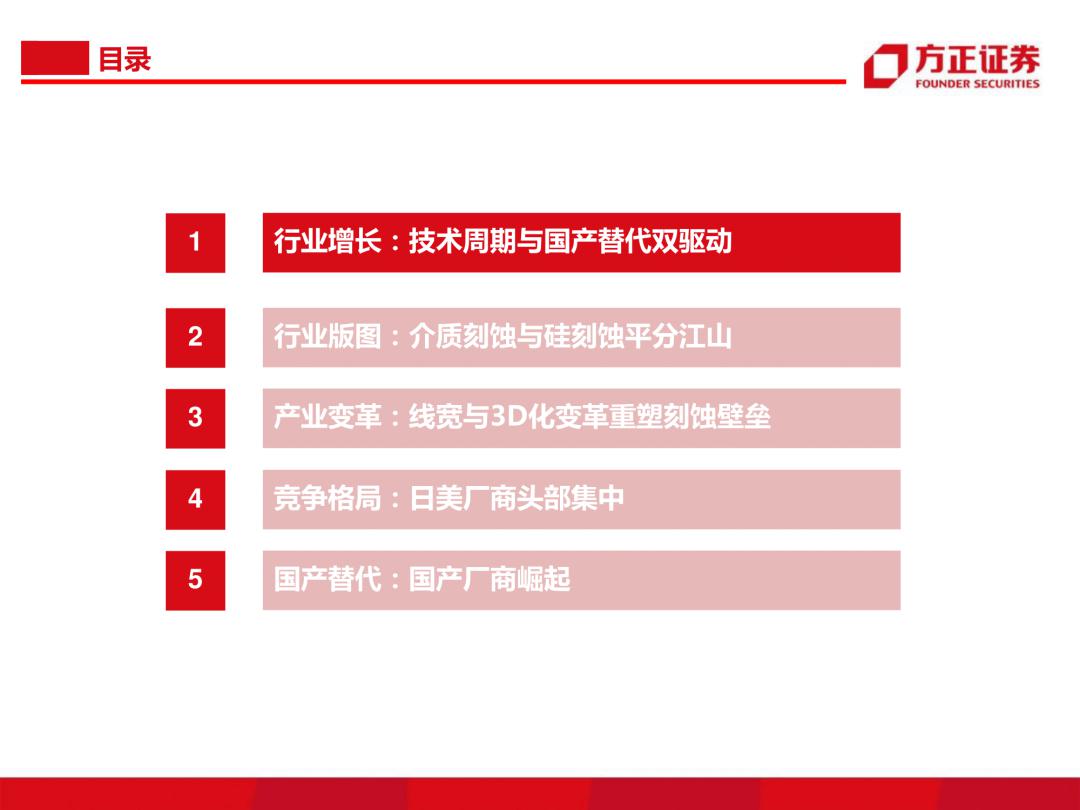 目录

方正证券
FOUNDER SECURITIES

1 行业增长：技术周期与国产替代双驱动

2 行业版图：介质刻蚀与硅刻蚀平分江山

3 产业变革：线宽与3D化变革重塑刻蚀壁垒

4 竞争格局：日美厂商头部集中

5 国产替代：国产厂商崛起